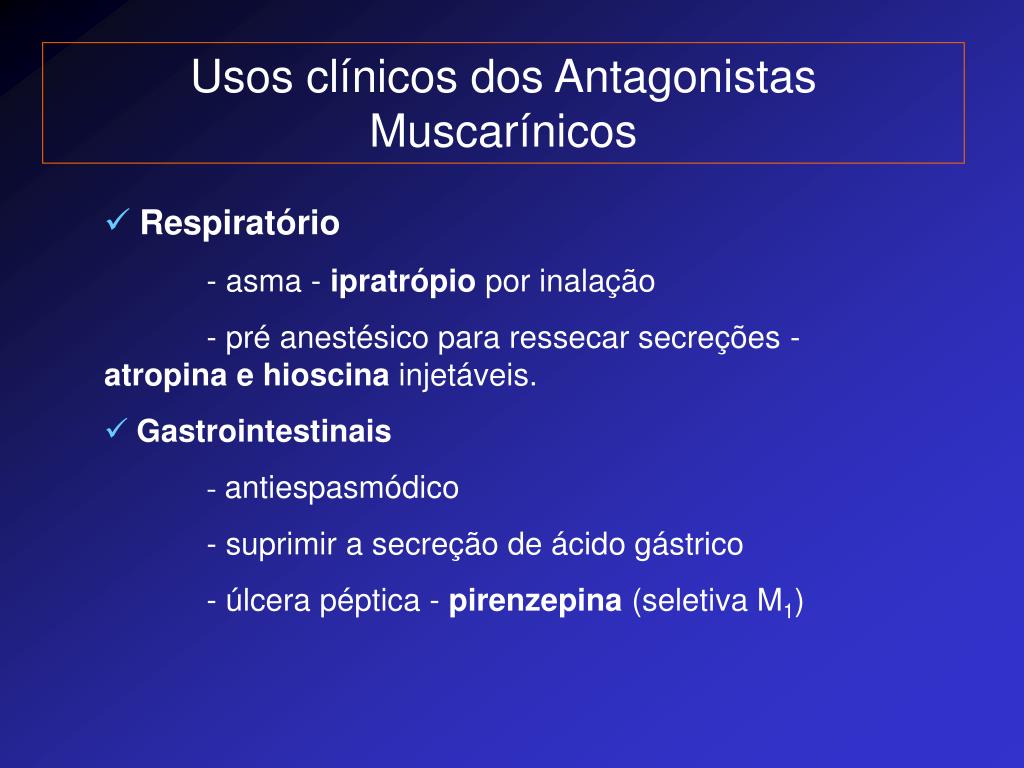 Usos clínicos dos Antagonistas Muscarínicos

✓ Respiratório

- asma - ipratrópio por inalação

- pré anestésico para ressecar secreções - atropina e hioscina injetáveis.

✓ Gastrointestinais

- antiespasmódico

- suprimir a secreção de ácido gástrico

- úlcera péptica - pirenzepina (seletiva $M_1$)